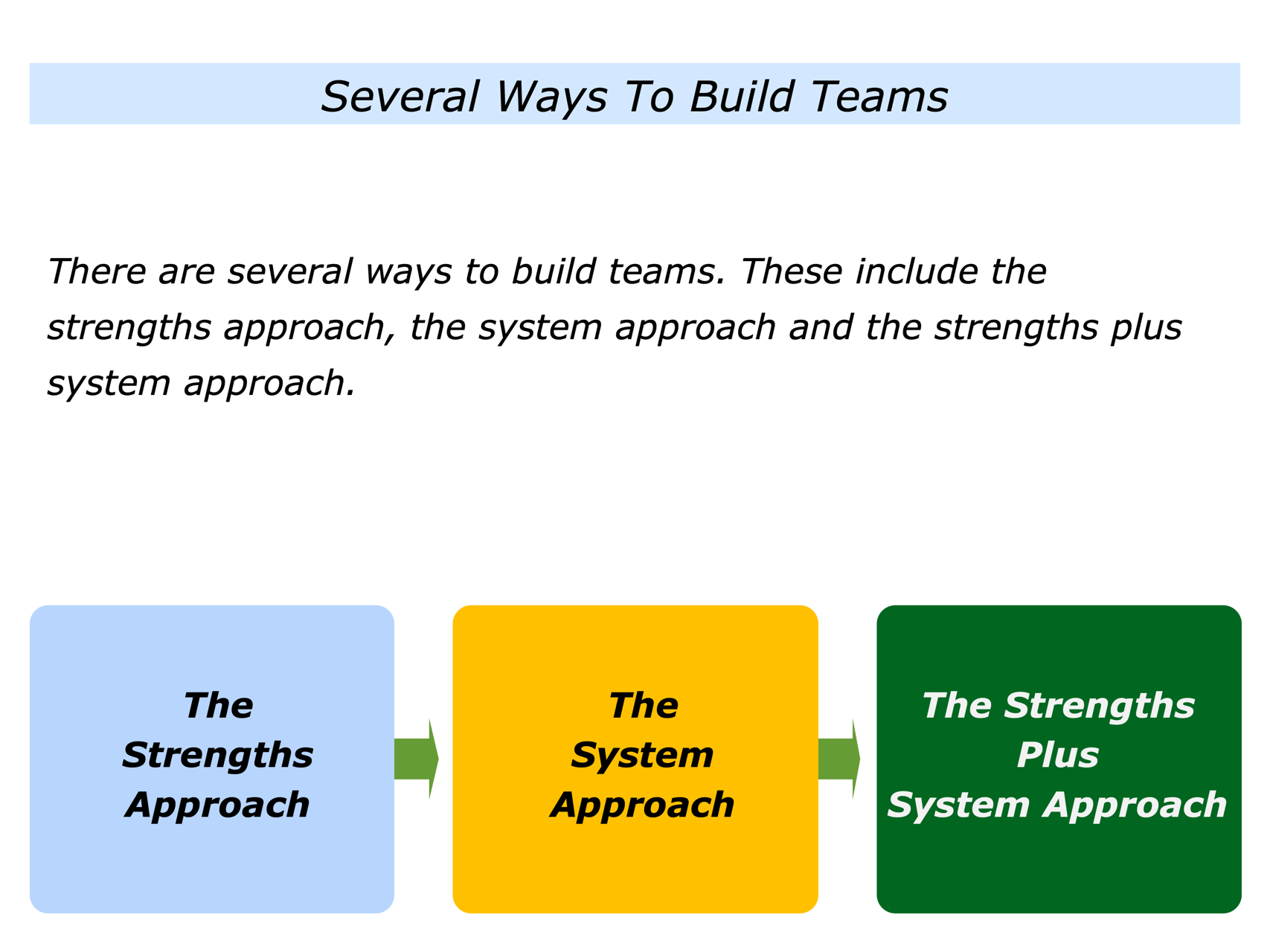 Several Ways To Build Teams

There are several ways to build teams. These include the strengths approach, the system approach and the strengths plus system approach.

The Strengths Approach

The System Approach

The Strengths Plus System Approach